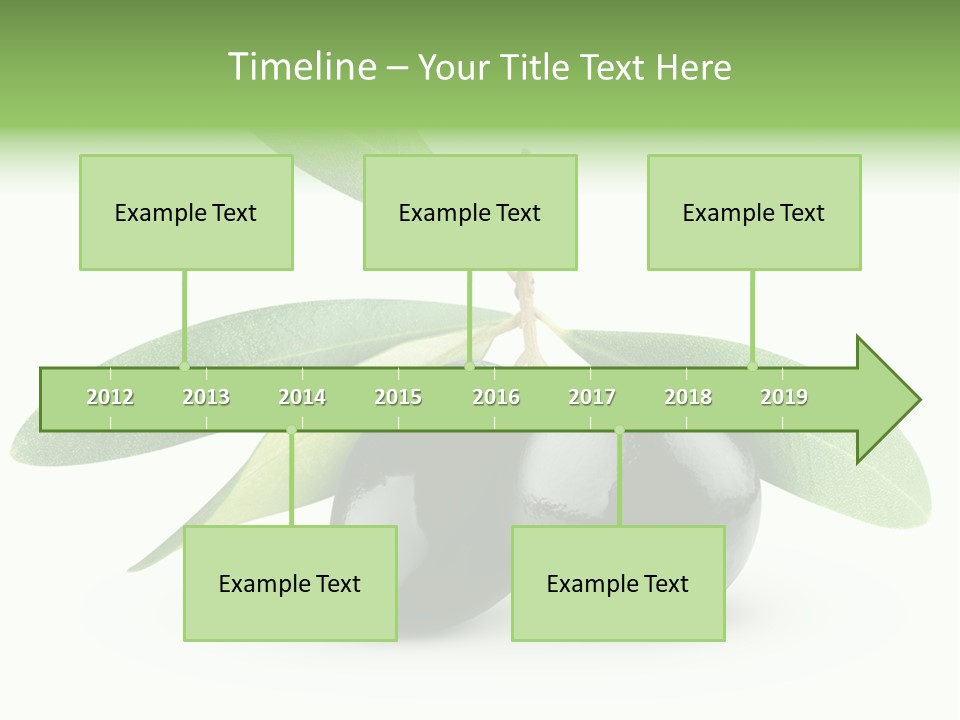 Timeline – Your Title Text Here

Example Text

Example Text

Example Text

2012 2013 2014 2015 2016 2017 2018 2019

Example Text

Example Text